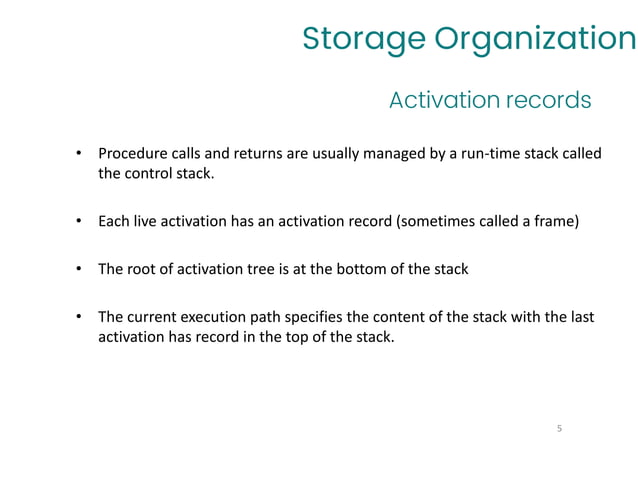 Storage Organization

Activation records

• Procedure calls and returns are usually managed by a run-time stack called the control stack.

• Each live activation has an activation record (sometimes called a frame)

• The root of activation tree is at the bottom of the stack

• The current execution path specifies the content of the stack with the last activation has record in the top of the stack.

5